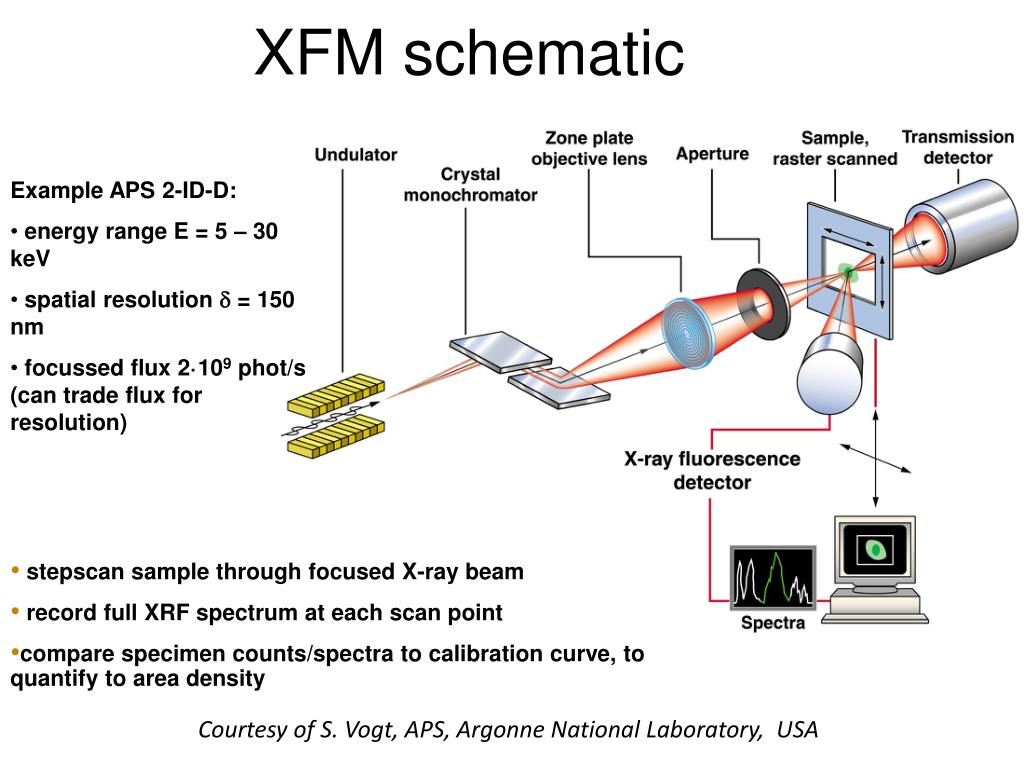 XFM schematic

Example APS 2-ID-D:

• energy range E = 5 – 30 keV

• spatial resolution $\delta$ = 150 nm

• focussed flux $2 \cdot 10^9$ phot/s (can trade flux for resolution)

Undulator

Crystal monochromator

Zone plate objective lens

Aperture

Sample, raster scanned

Transmission detector

X-ray fluorescence detector

Spectra

• stepscan sample through focused X-ray beam

• record full XRF spectrum at each scan point

•compare specimen counts/spectra to calibration curve, to quantify to area density

Courtesy of S. Vogt, APS, Argonne National Laboratory, USA